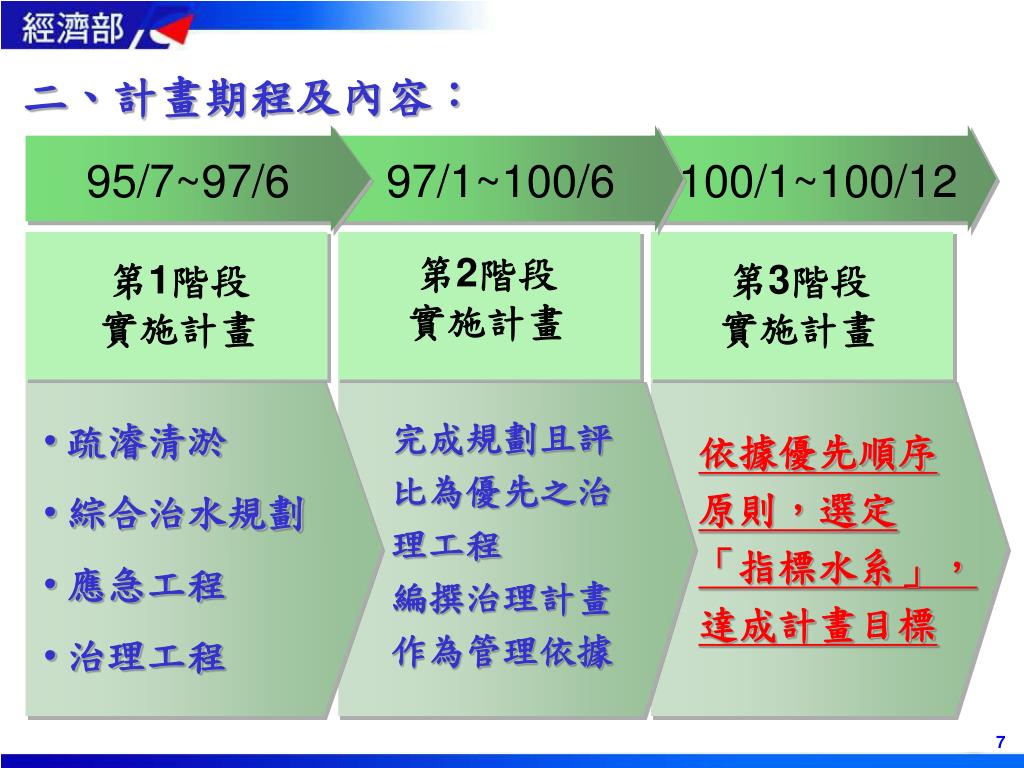 經濟部

二、計畫期程及內容：

95/7~97/6

97/1~100/6

100/1~100/12

第1階段
實施計畫

第2階段
實施計畫

第3階段
實施計畫

• 疏濬清淤
• 綜合治水規劃
• 應急工程
• 治理工程

完成規劃且評比為優先之治理工程
編撰治理計畫作為管理依據

依據優先順序原則，選定「指標水系」，達成計畫目標

7